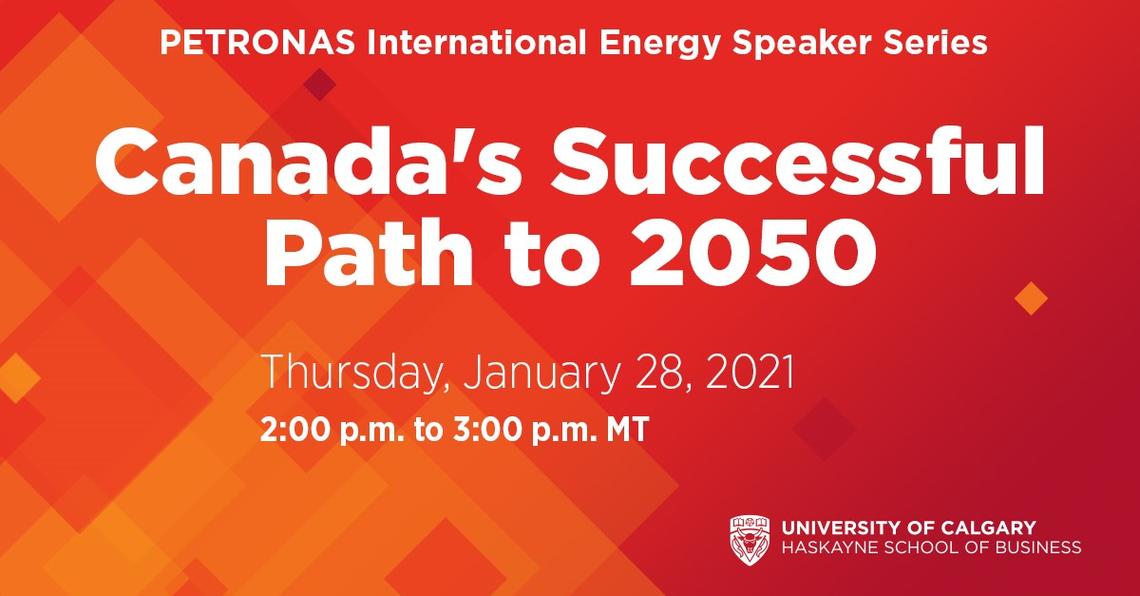 PETRONAS International Energy Speaker Series

Canada's Successful Path to 2050

Thursday, January 28, 2021

2:00 p.m. to 3:00 p.m. MT

UNIVERSITY OF CALGARY
HASKAYNE SCHOOL OF BUSINESS